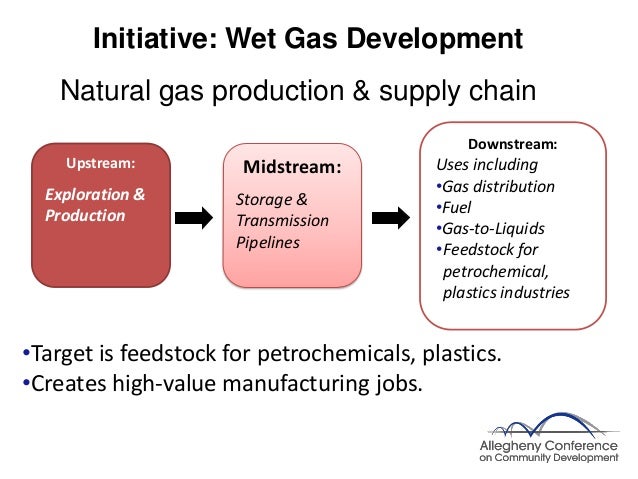 Initiative: Wet Gas Development

Natural gas production & supply chain

Upstream:

Exploration & Production

Midstream:

Storage & Transmission Pipelines

Downstream:

Uses including
•Gas distribution
•Fuel
•Gas-to-Liquids
•Feedstock for petrochemical, plastics industries

•Target is feedstock for petrochemicals, plastics.
•Creates high-value manufacturing jobs.

Allegheny Conference on Community Development